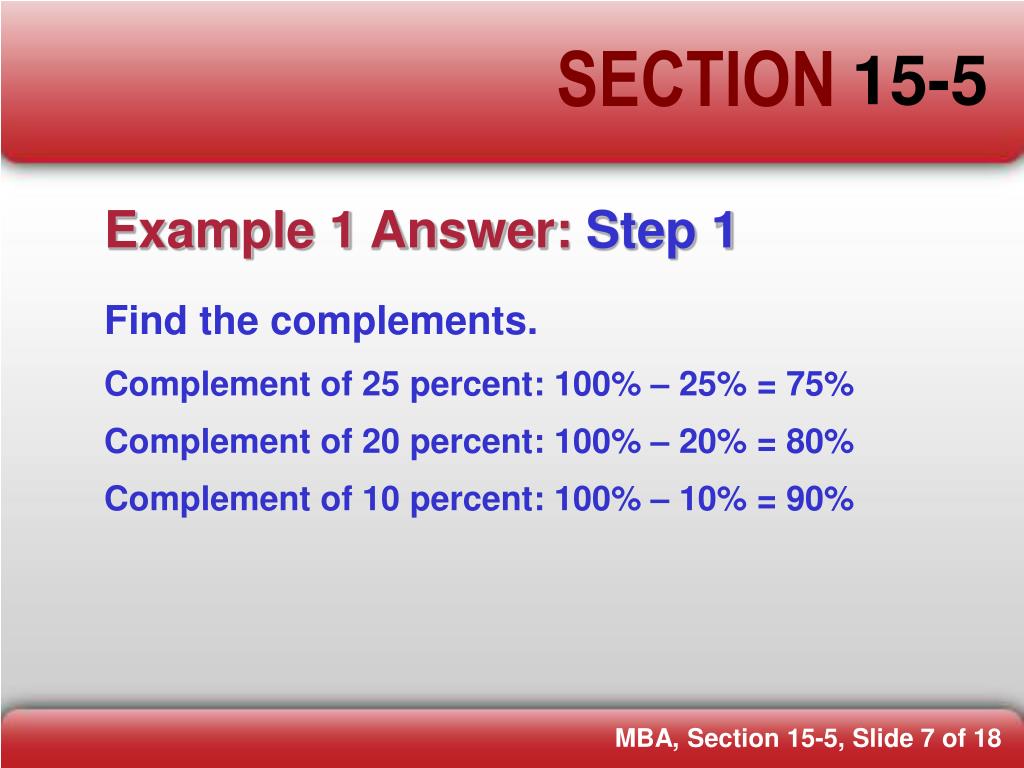 SECTION 15-5

Example 1 Answer: Step 1

Find the complements.

Complement of 25 percent: 100% – 25% = 75%

Complement of 20 percent: 100% – 20% = 80%

Complement of 10 percent: 100% – 10% = 90%

MBA, Section 15-5, Slide 7 of 18